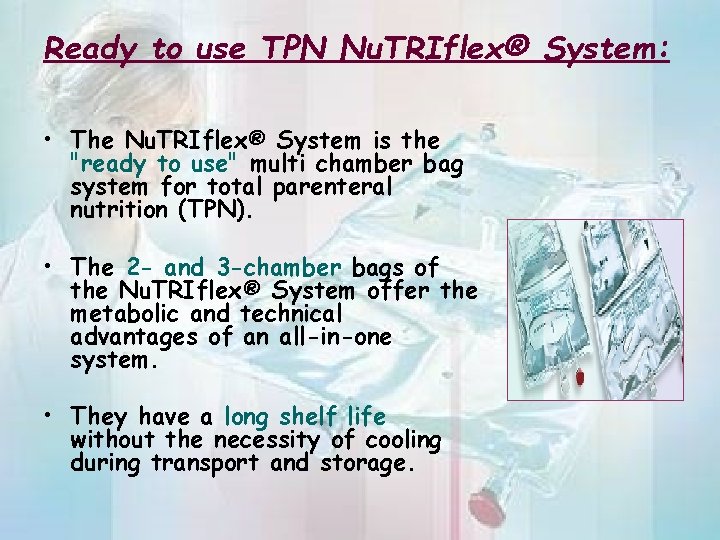 Ready to use TPN NuTRIflex® System:

• The NuTRIflex® System is the "ready to use" multi chamber bag system for total parenteral nutrition (TPN).

• The 2- and 3-chamber bags of the NuTRIflex® System offer the metabolic and technical advantages of an all-in-one system.

• They have a long shelf life without the necessity of cooling during transport and storage.